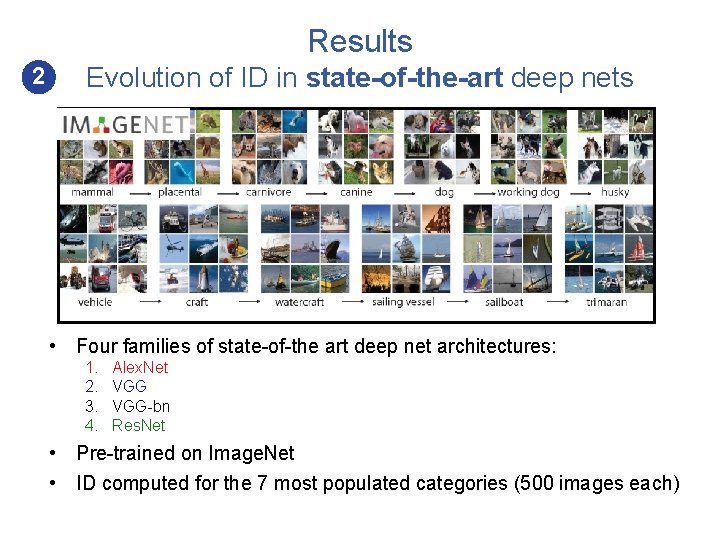 Results

2 Evolution of ID in **state-of-the-art** deep nets

IMAGENET

mammal → placental → carnivore → canine → dog → working dog → husky

vehicle → craft → watercraft → sailing vessel → sailboat → trimaran

• Four families of state-of-the art deep net architectures:
1. AlexNet
2. VGG
3. VGG-bn
4. ResNet

• Pre-trained on ImageNet

• ID computed for the 7 most populated categories (500 images each)